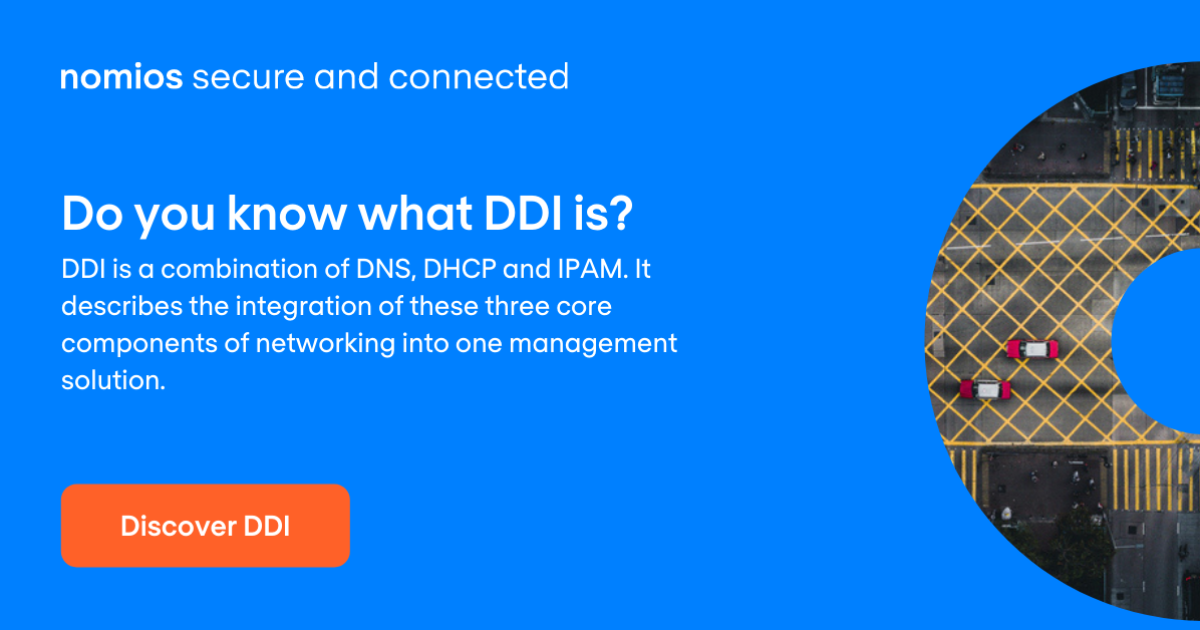 nomios secure and connected

Do you know what DDI is?

DDI is a combination of DNS, DHCP and IPAM. It describes the integration of these three core components of networking into one management solution.

Discover DDI